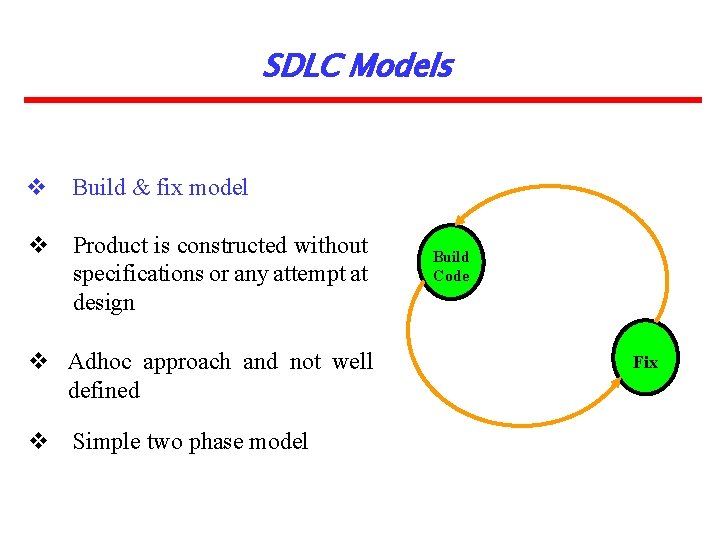 SDLC Models

❖ Build & fix model

❖ Product is constructed without specifications or any attempt at design

❖ Adhoc approach and not well defined

❖ Simple two phase model

Build Code

Fix